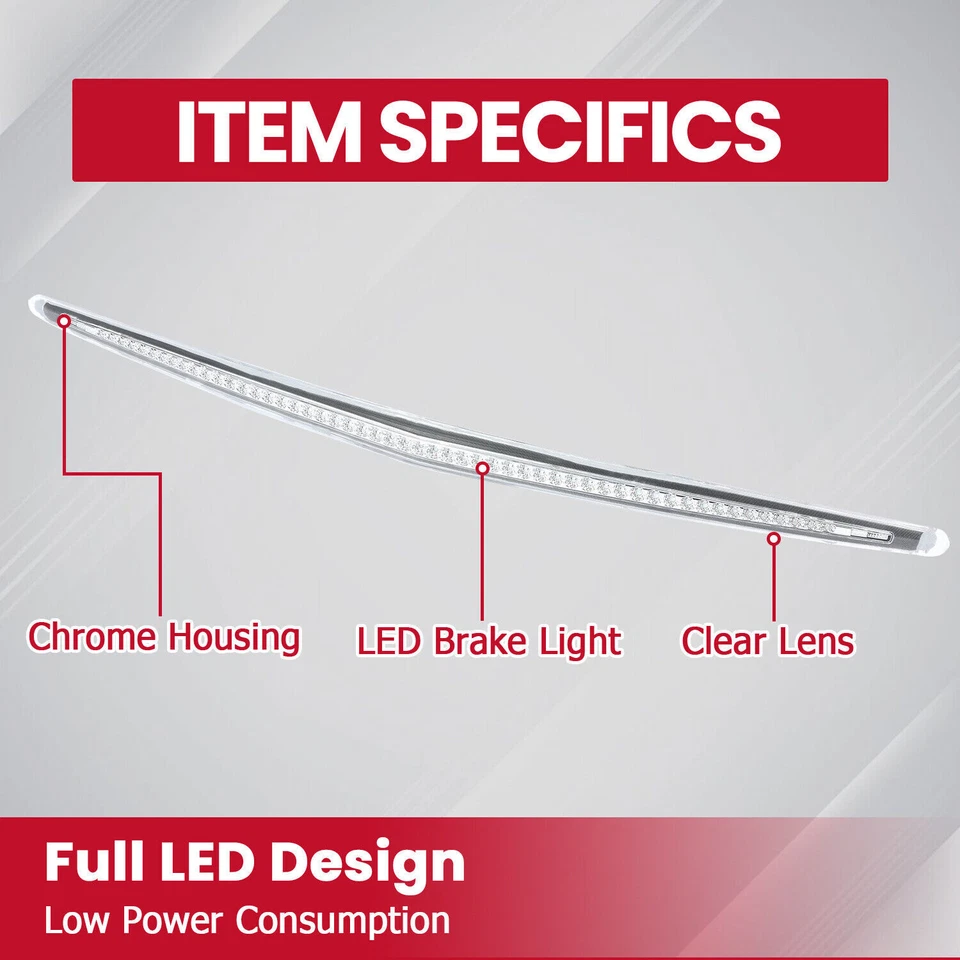 ITEM SPECIFICS

Chrome Housing

LED Brake Light

Clear Lens

Full LED Design

Low Power Consumption